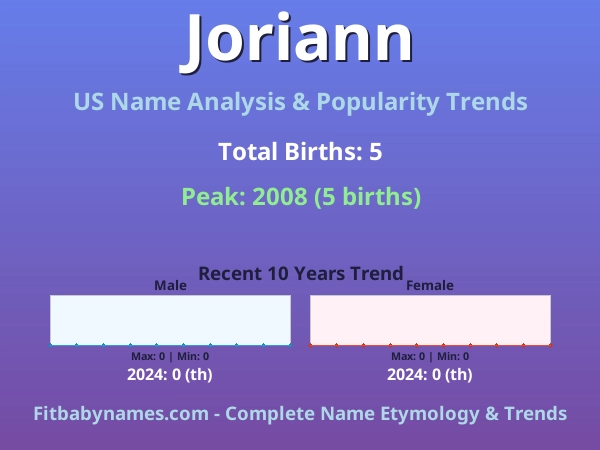 Joriann

US Name Analysis & Popularity Trends

Total Births: 5

Peak: 2008 (5 births)

Recent 10 Years Trend

Male

Max: 0 | Min: 0

2024: 0 (th)

Female

Max: 0 | Min: 0

2024: 0 (th)

Fitbabynames.com - Complete Name Etymology & Trends